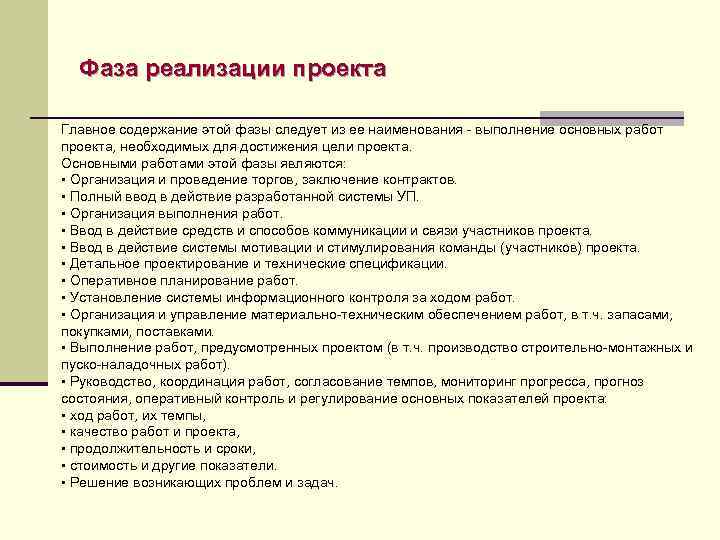 Фаза реализации проекта

Главное содержание этой фазы следует из ее наименования - выполнение основных работ проекта, необходимых для достижения цели проекта.
Основными работами этой фазы являются:
▪ Организация и проведение торгов, заключение контрактов.
▪ Полный ввод в действие разработанной системы УП.
▪ Организация выполнения работ.
▪ Ввод в действие средств и способов коммуникации и связи участников проекта.
▪ Ввод в действие системы мотивации и стимулирования команды (участников) проекта.
▪ Детальное проектирование и технические спецификации.
▪ Оперативное планирование работ.
▪ Установление системы информационного контроля за ходом работ.
▪ Организация и управление материально-техническим обеспечением работ, в т.ч. запасами, покупками, поставками.
▪ Выполнение работ, предусмотренных проектом (в т.ч. производство строительно-монтажных и пуско-наладочных работ).
▪ Руководство, координация работ, согласование темпов, мониторинг прогресса, прогноз состояния, оперативный контроль и регулирование основных показателей проекта:
▪ ход работ, их темпы,
▪ качество работ и проекта,
▪ продолжительность и сроки,
▪ стоимость и другие показатели.
▪ Решение возникающих проблем и задач.